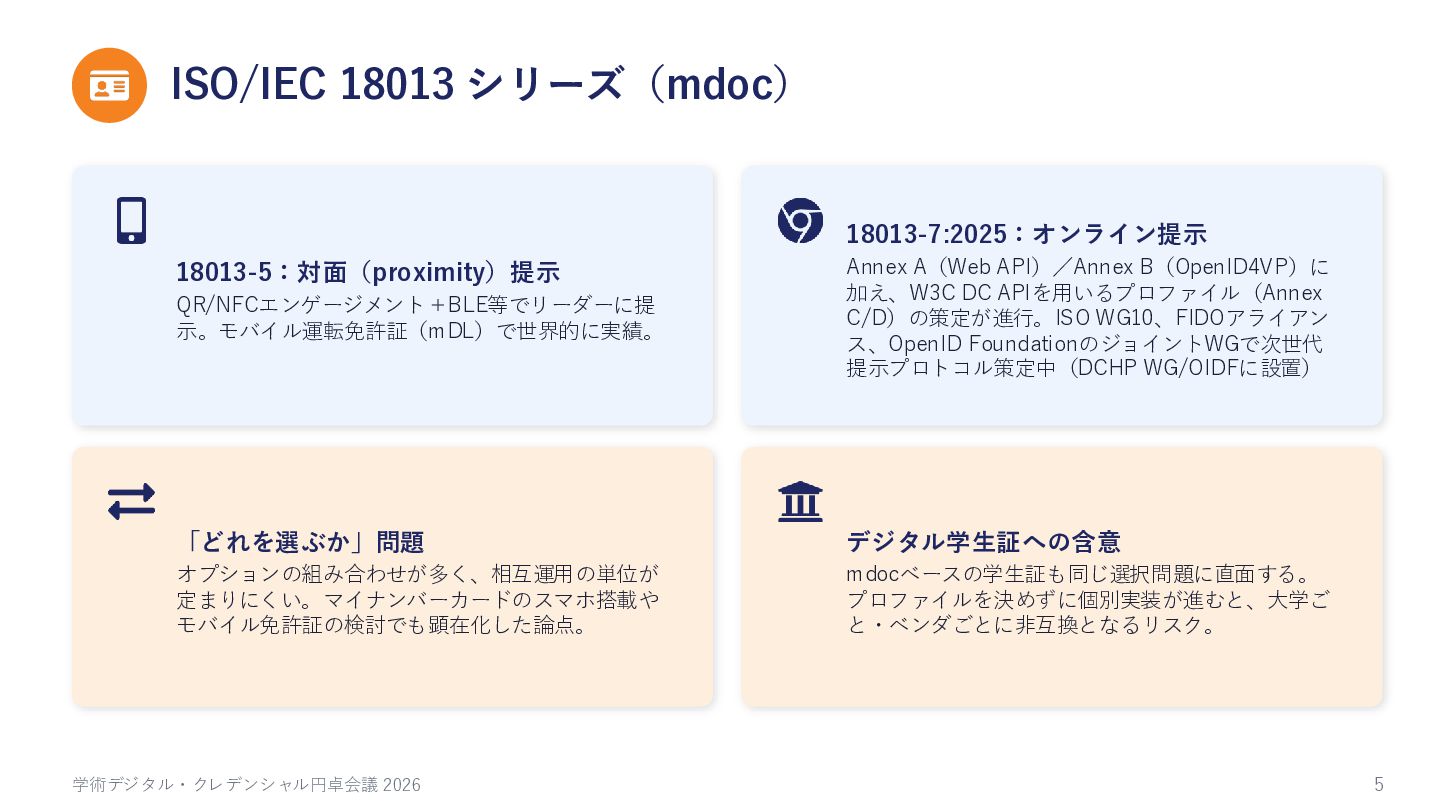 ISO/IEC 18013 シリーズ（mdoc）

18013-5：対面（proximity）提示
QR/NFCエンゲージメント＋BLE等でリーダーに提示。モバイル運転免許証（mDL）で世界的に実績。

18013-7:2025：オンライン提示
Annex A（Web API）／Annex B（OpenID4VP）に加え、W3C DC APIを用いるプロファイル（Annex C/D）の策定が進行。ISO WG10、FIDOアライアンス、OpenID FoundationのジョイントWGで次世代提示プロトコル策定中（DCHP WG/OIDFに設置）

「どれを選ぶか」問題
オプションの組み合わせが多く、相互運用の単位が定まりにくい。マイナンバーカードのスマホ搭載やモバイル免許証の検討でも顕在化した論点。

デジタル学生証への含意
mdocベースの学生証も同じ選択問題に直面する。プロファイルを決めずに個別実装が進むと、大学ごと・ベンダごとに非互換となるリスク。

学術デジタル・クレデンシャル円卓会議 2026

5